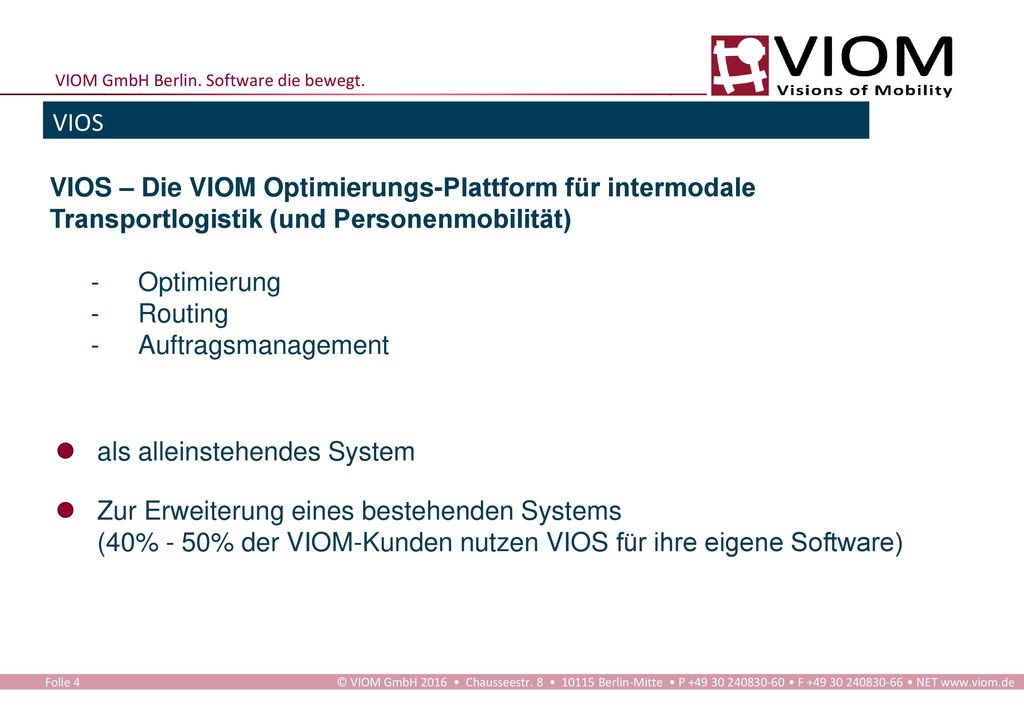 VIOM GmbH Berlin. Software die bewegt.

VIOM
Visions of Mobility

VIOS

VIOS – Die VIOM Optimierungs-Plattform für intermodale Transportlogistik (und Personenmobilität)

- Optimierung
- Routing
- Auftragsmanagement

als alleinstehendes System

Zur Erweiterung eines bestehenden Systems
(40% - 50% der VIOM-Kunden nutzen VIOS für ihre eigene Software)

Folie 4

© VIOM GmbH 2016 • Chausseestr. 8 • 10115 Berlin-Mitte • P +49 30 240830-60 • F +49 30 240830-66 • NET www.viom.de